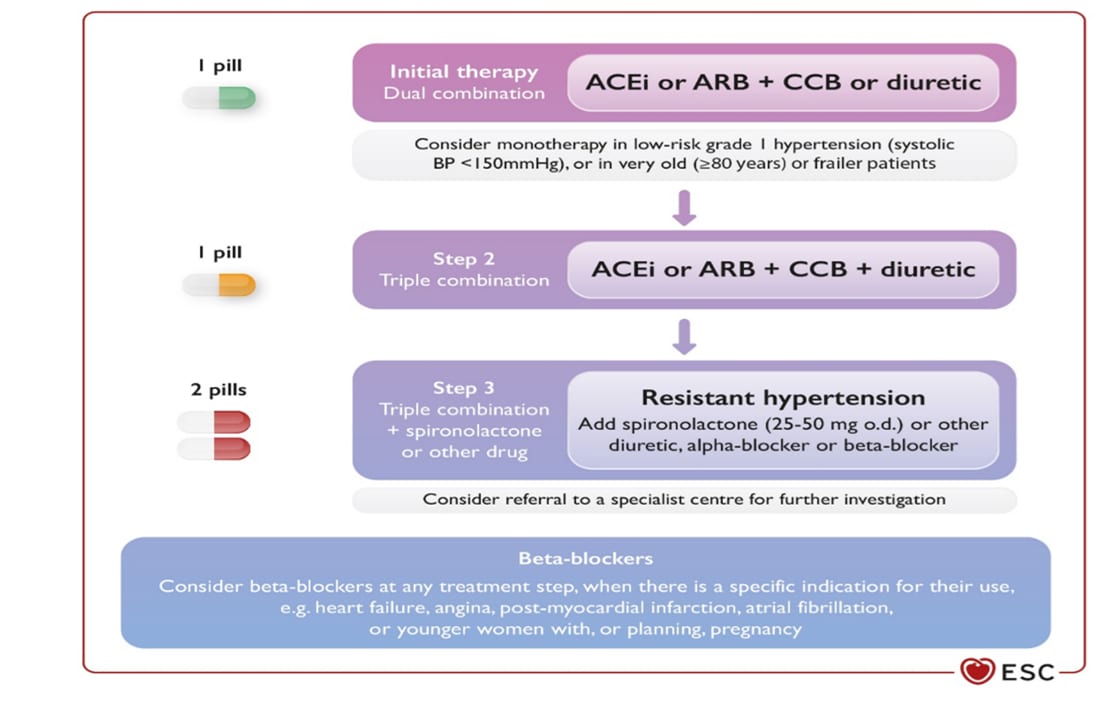 1 pill

Initial therapy
Dual combination

ACEi or ARB + CCB or diuretic

Consider monotherapy in low-risk grade 1 hypertension (systolic BP <150mmHg), or in very old (≥80 years) or frailer patients

1 pill

Step 2
Triple combination

ACEi or ARB + CCB + diuretic

2 pills

Step 3
Triple combination + spironolactone or other drug

Resistant hypertension
Add spironolactone (25-50 mg o.d.) or other diuretic, alpha-blocker or beta-blocker

Consider referral to a specialist centre for further investigation

Beta-blockers
Consider beta-blockers at any treatment step, when there is a specific indication for their use, e.g. heart failure, angina, post-myocardial infarction, atrial fibrillation, or younger women with, or planning, pregnancy

ESC